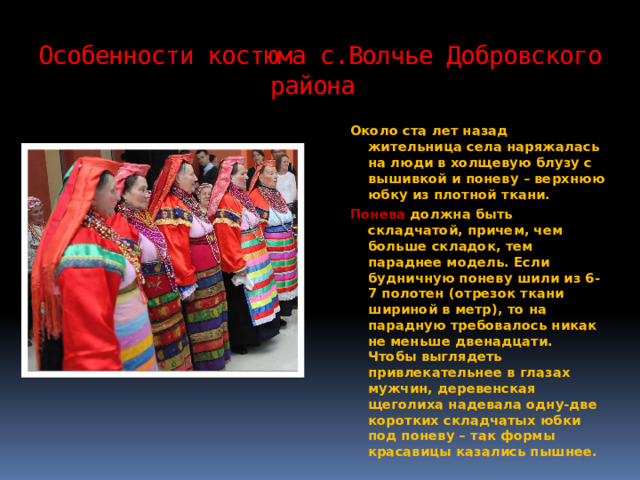 Особенности костюма с.Волчье Добровского района

Около ста лет назад жительница села наряжалась на люди в холщевую блузу с вышивкой и поневу – верхнюю юбку из плотной ткани.

Понева должна быть складчатой, причем, чем больше складок, тем параднее модель. Если будничную поневу шили из 6-7 полотен (отрезок ткани шириной в метр), то на парадную требовалось никак не меньше двенадцати. Чтобы выглядеть привлекательнее в глазах мужчин, деревенская щеголиха надевала одну-две коротких складчатых юбки под поневу – так формы красавицы казались пышнее.